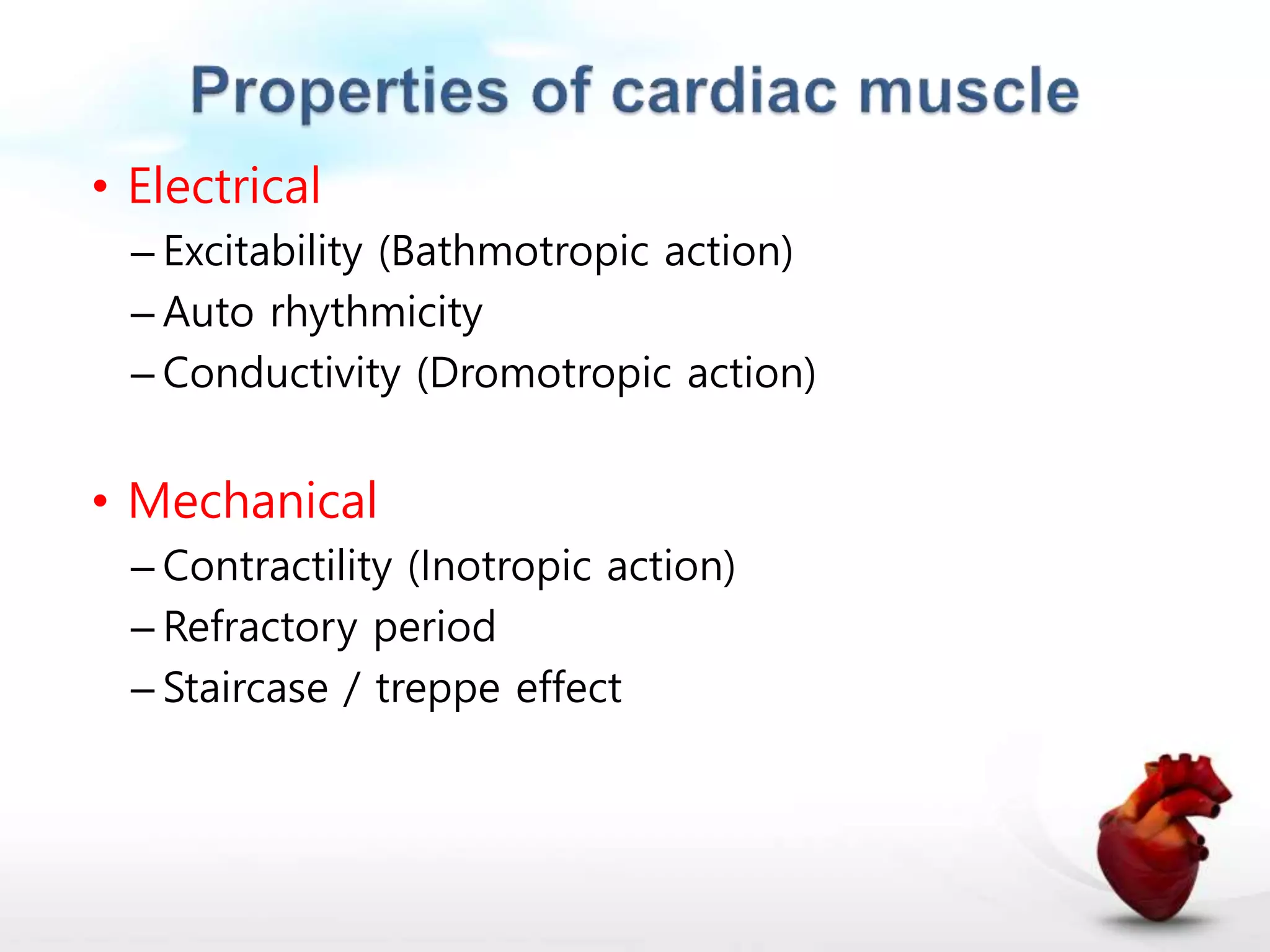 Properties of cardiac muscle

• Electrical
– Excitability (Bathmotropic action)
– Auto rhythmicity
– Conductivity (Dromotropic action)

• Mechanical
– Contractility (Inotropic action)
– Refractory period
– Staircase / treppe effect